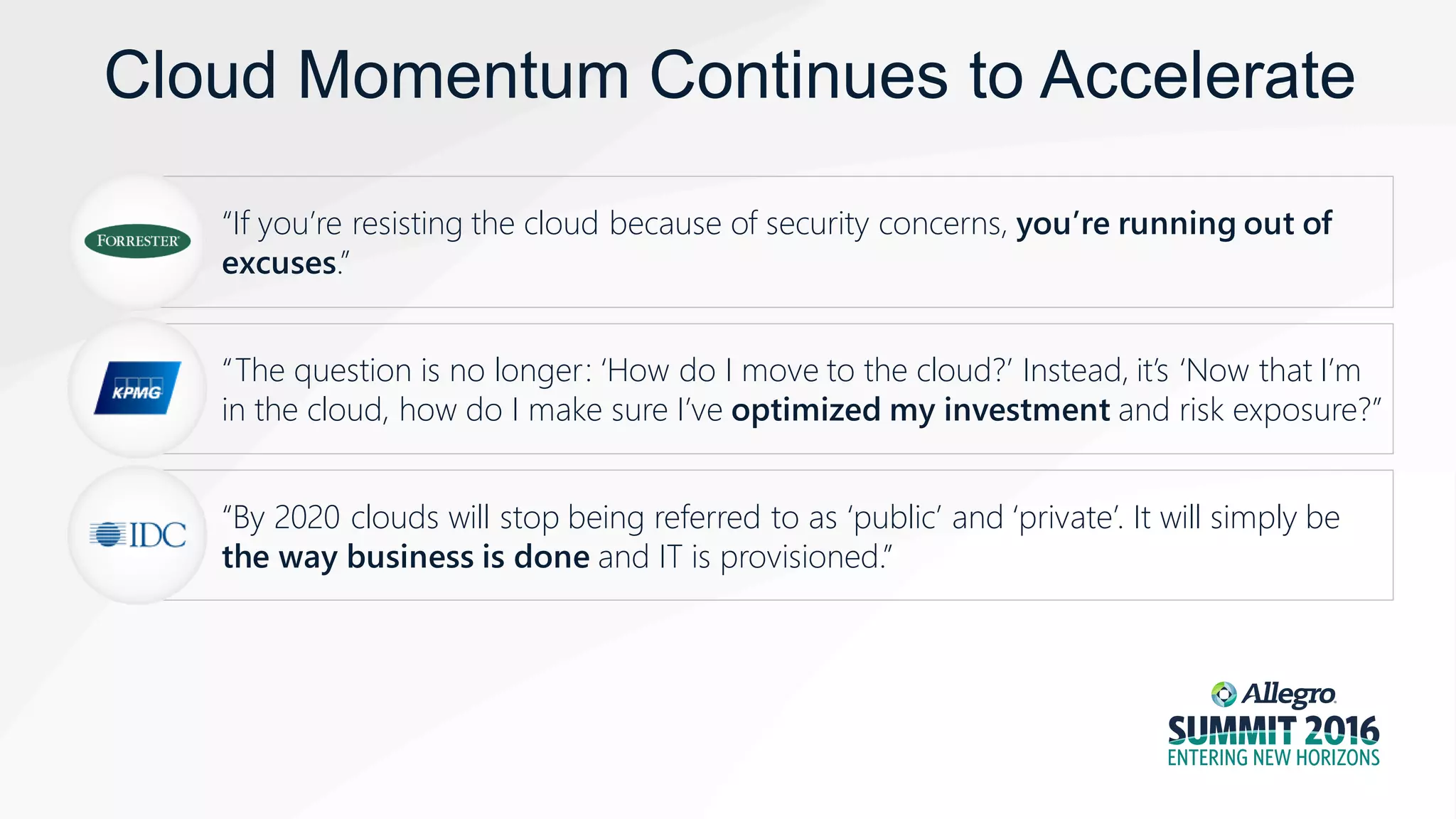 Cloud Momentum Continues to Accelerate

FORRESTER

"If you're resisting the cloud because of security concerns, you're running out of excuses."

KPMG

"The question is no longer: 'How do I move to the cloud?' Instead, it's 'Now that I'm in the cloud, how do I make sure I've optimized my investment and risk exposure?"

IDC

"By 2020 clouds will stop being referred to as 'public' and 'private'. It will simply be the way business is done and IT is provisioned."

Allegro
SUMMIT 2016
ENTERING NEW HORIZONS